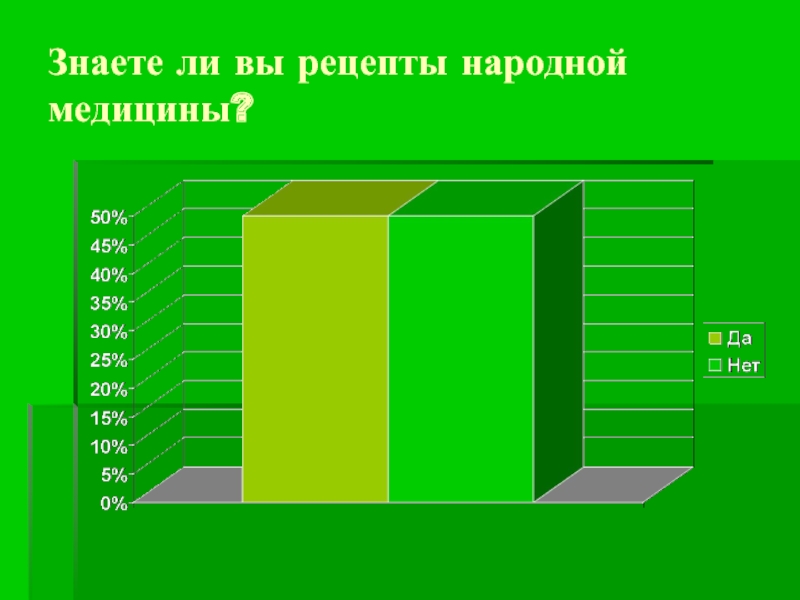 Знаете ли вы рецепты народной медицины?

50%
45%
40%
35%
30%
25%
20%
15%
10%
5%
0%

Да
Нет